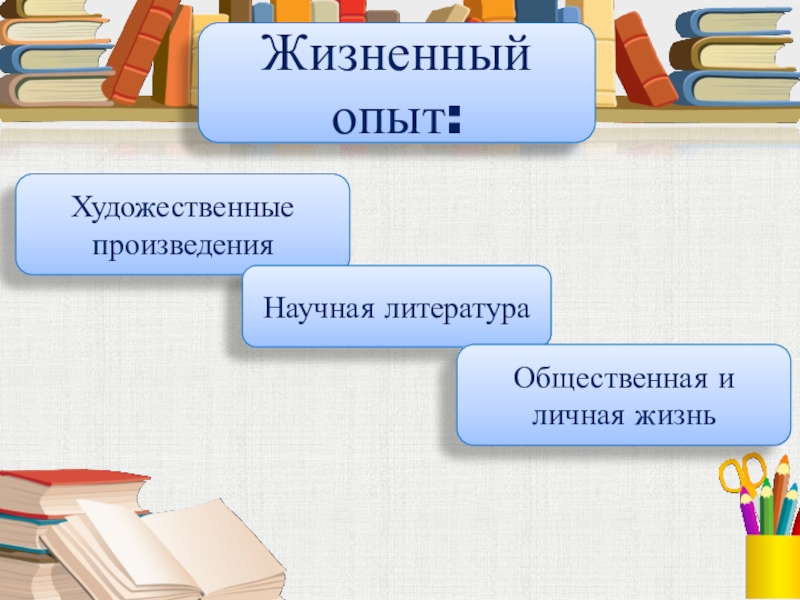 Жизненный опыт:

Художественные произведения

Научная литература

Общественная и личная жизнь